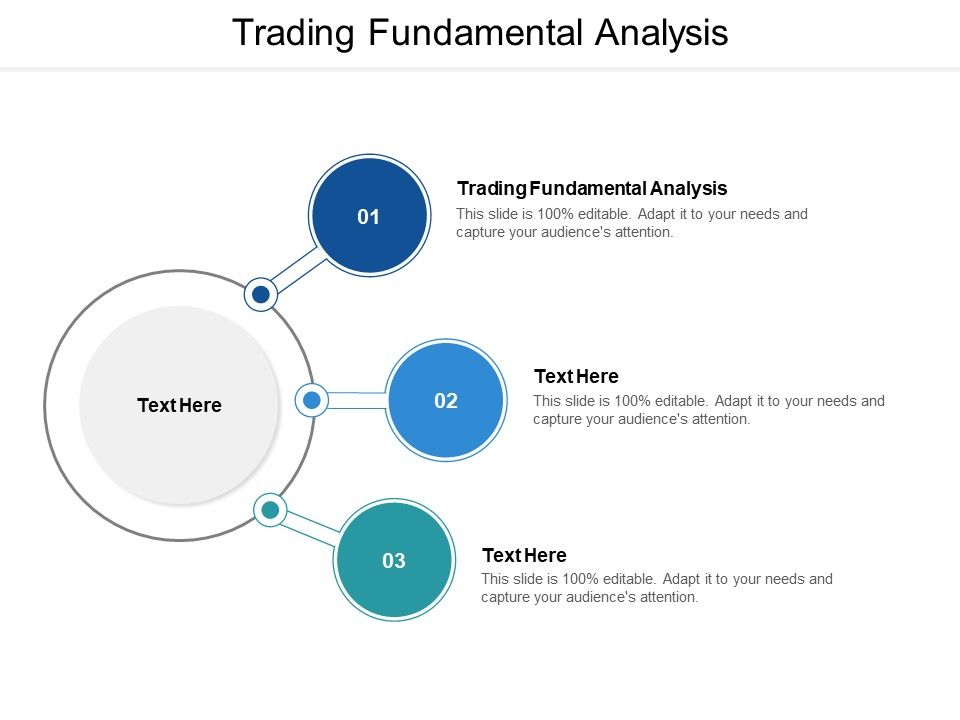 Trading Fundamental Analysis

Text Here

01

Trading Fundamental Analysis
This slide is 100% editable. Adapt it to your needs and capture your audience's attention.

02

Text Here
This slide is 100% editable. Adapt it to your needs and capture your audience's attention.

03

Text Here
This slide is 100% editable. Adapt it to your needs and capture your audience's attention.